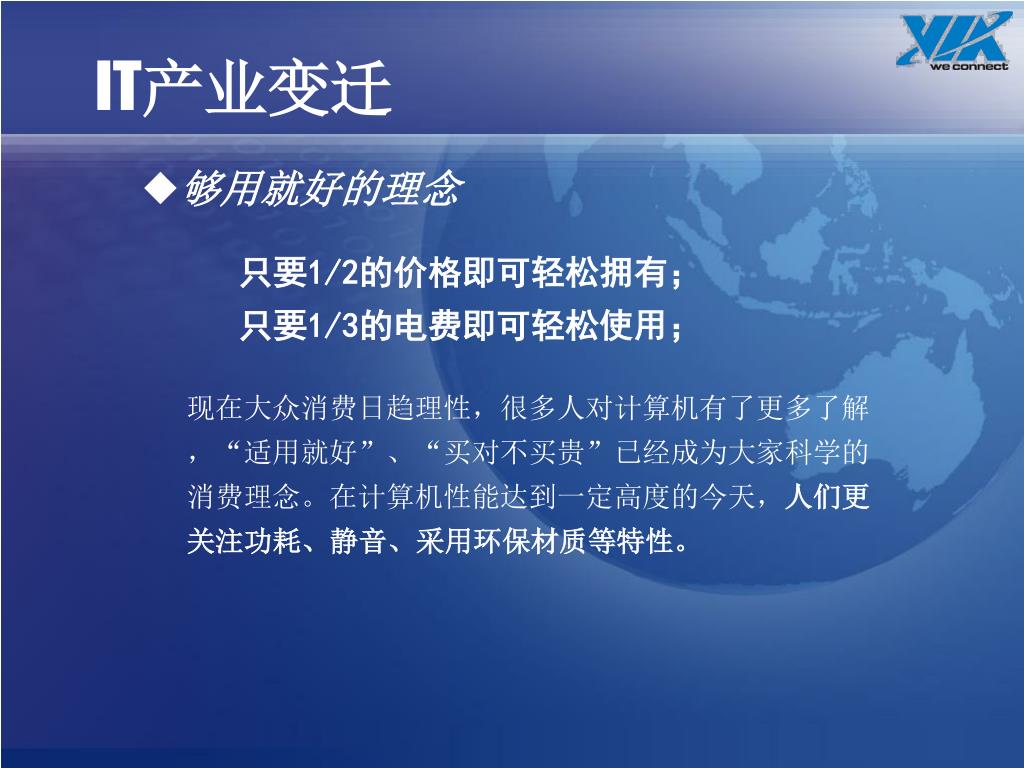 VIA
we connect

IT产业变迁

◆够用就好的理念

只要1/2的价格即可轻松拥有；
只要1/3的电费即可轻松使用；

现在大众消费日趋理性，很多人对计算机有了更多了解，“适用就好”、“买对不买贵”已经成为大家科学的消费理念。在计算机性能达到一定高度的今天，人们更关注功耗、静音、采用环保材质等特性。